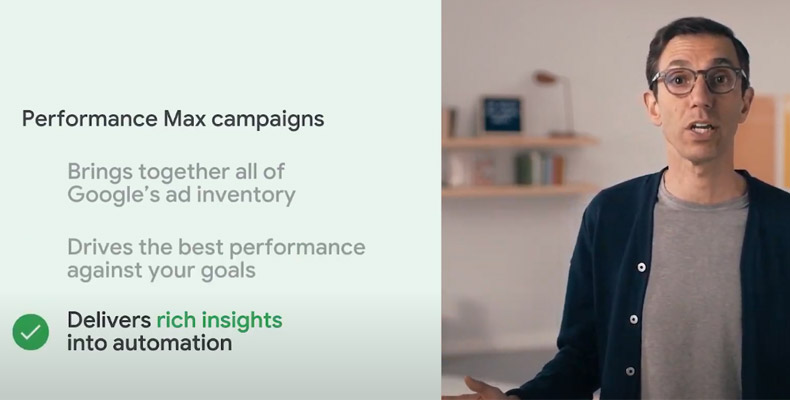 Performance Max campaigns

Brings together all of Google's ad inventory

Drives the best performance against your goals

Delivers rich insights into automation